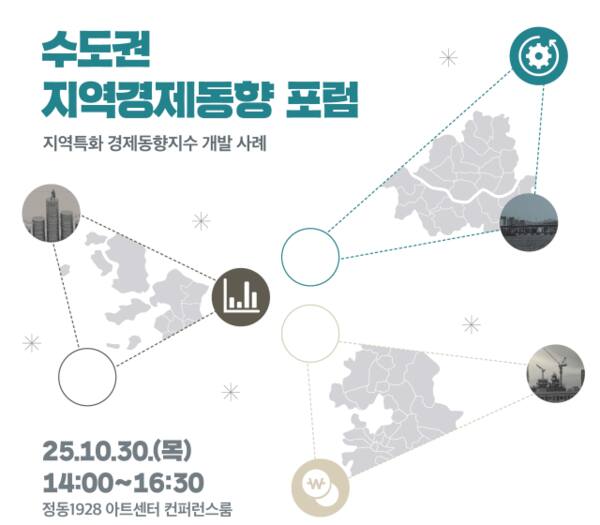 수도권
지역경제동향 포럼

지역특화 경제동향지수 개발 사례

25.10.30.(목)
14:00~16:30
정동1928 아트센터 컨퍼런스룸